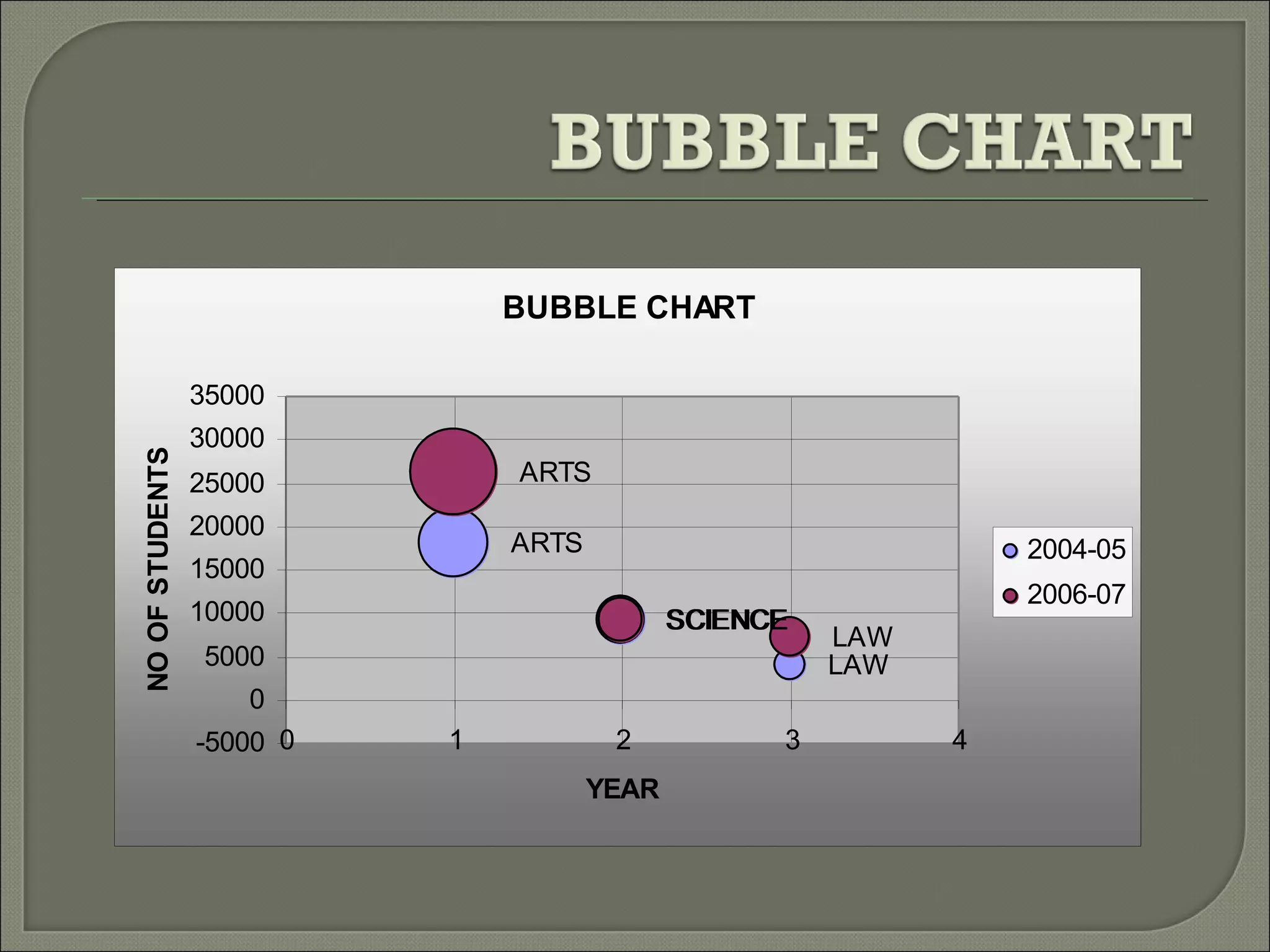 BUBBLE CHART

BUBBLE CHART

NO OF STUDENTS

35000
30000
25000
20000
15000
10000
5000
0
-5000

ARTS
ARTS
SCIENCE
LAW
LAW

0
1
2
3
4

YEAR

2004-05
2006-07